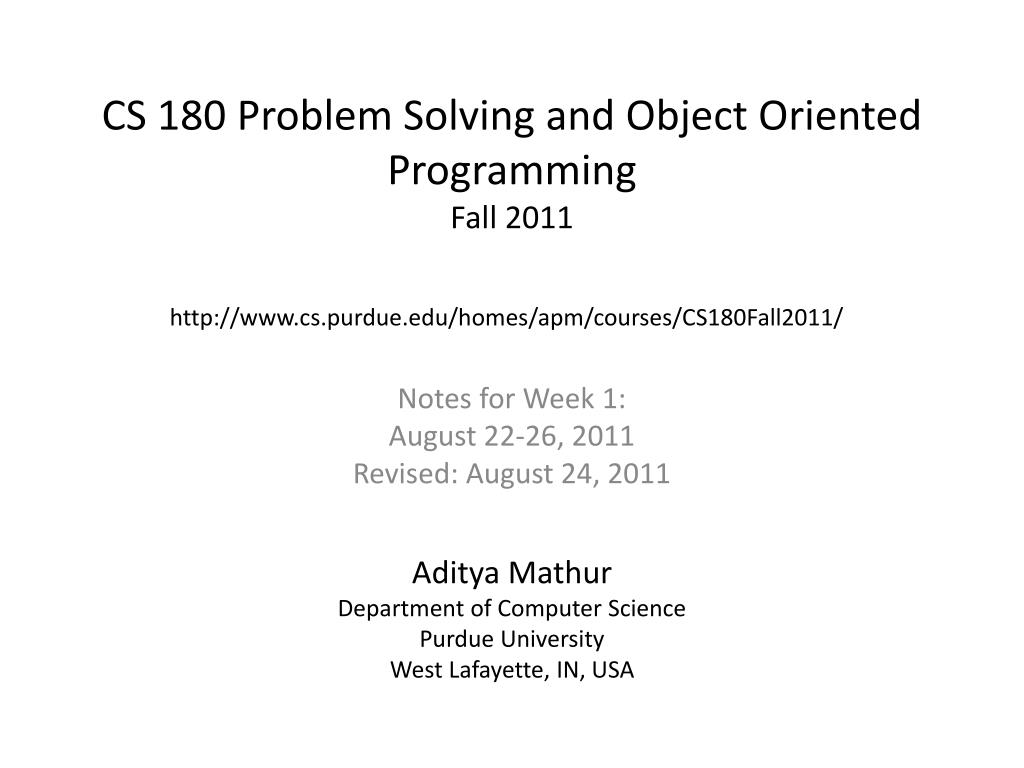 CS 180 Problem Solving and Object Oriented Programming
Fall 2011

http://www.cs.purdue.edu/homes/apm/courses/CS180Fall2011/

Notes for Week 1:
August 22-26, 2011
Revised: August 24, 2011

Aditya Mathur
Department of Computer Science
Purdue University
West Lafayette, IN, USA